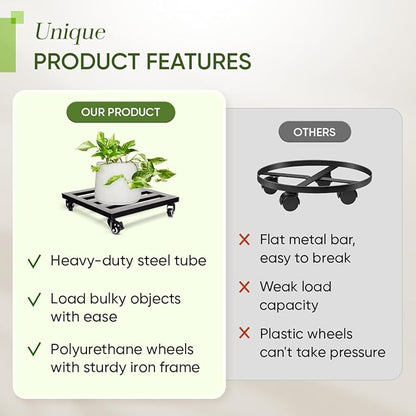 Unique
PRODUCT FEATURES

OUR PRODUCT

✓ Heavy-duty steel tube

✓ Load bulky objects with ease

✓ Polyurethane wheels with sturdy iron frame

OTHERS

✗ Flat metal bar, easy to break

✗ Weak load capacity

✗ Plastic wheels can't take pressure